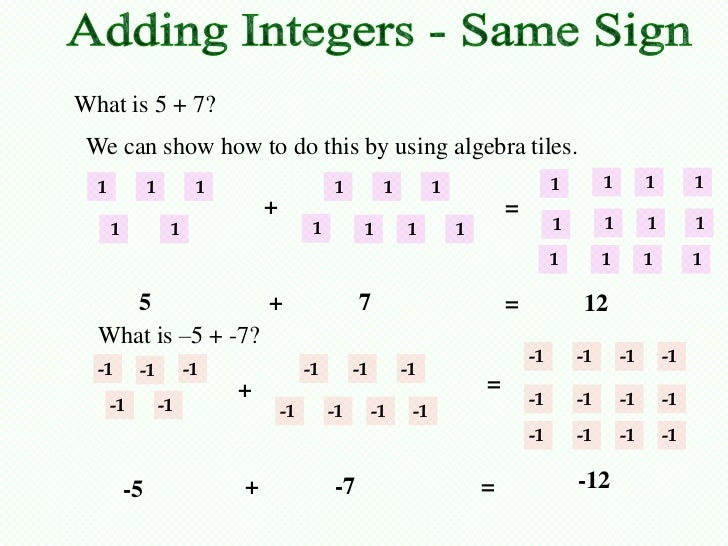 Adding Integers - Same Sign

What is 5 + 7?

We can show how to do this by using algebra tiles.

1 1 1
1 1

+

1 1 1
1 1 1 1

=

1 1 1 1
1 1 1 1
1 1 1 1

5 + 7 = 12

What is –5 + -7?

-1 -1 -1
-1 -1

+

-1 -1 -1
-1 -1 -1 -1

=

-1 -1 -1 -1
-1 -1 -1 -1
-1 -1 -1 -1

-5 + -7 = -12